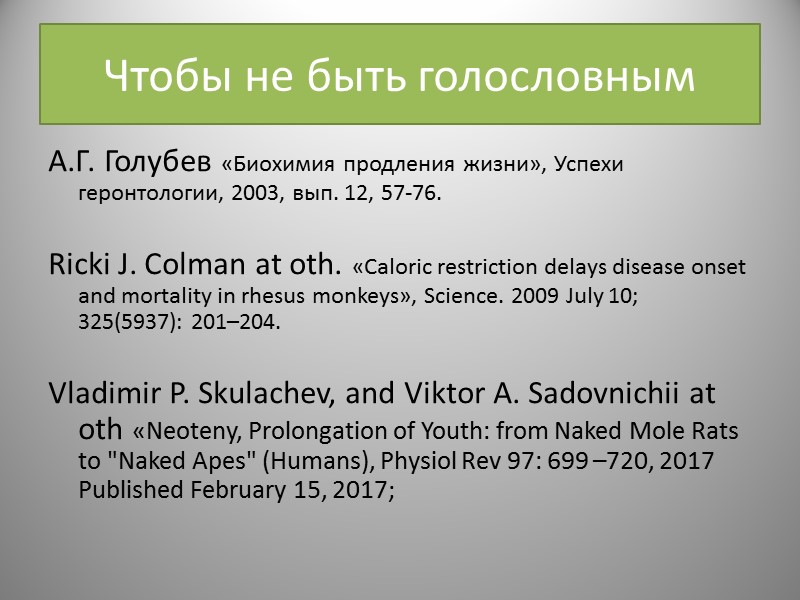 Чтобы не быть голословным

А.Г. Голубев «Биохимия продления жизни», Успехи геронтологии, 2003, вып. 12, 57-76.

Ricki J. Colman at oth. «Caloric restriction delays disease onset and mortality in rhesus monkeys», Science. 2009 July 10; 325(5937): 201–204.

Vladimir P. Skulachev, and Viktor A. Sadovnichii at oth «Neoteny, Prolongation of Youth: from Naked Mole Rats to "Naked Apes" (Humans), Physiol Rev 97: 699 –720, 2017 Published February 15, 2017;